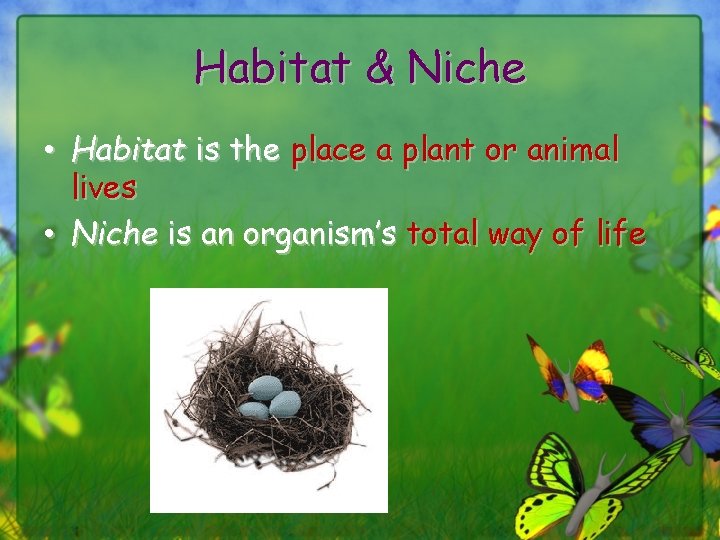 Habitat & Niche

• Habitat is the place a plant or animal lives
• Niche is an organism's total way of life